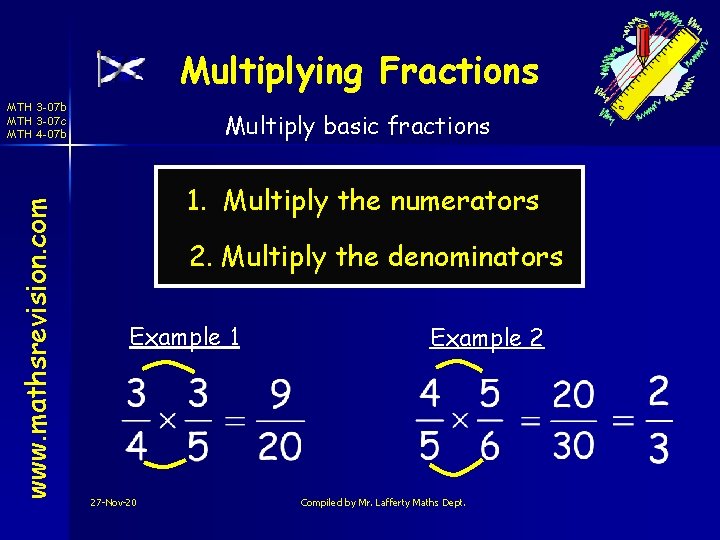 Multiplying Fractions

MTH 3-07b
MTH 3-07c
MTH 4-07b

Multiply basic fractions

www.mathsrevision.com

1. Multiply the numerators

2. Multiply the denominators

Example 1

$\frac{3}{4} \times \frac{3}{5} = \frac{9}{20}$

Example 2

$\frac{4}{5} \times \frac{5}{6} = \frac{20}{30} = \frac{2}{3}$

27-Nov-20

Compiled by Mr. Lafferty Maths Dept.